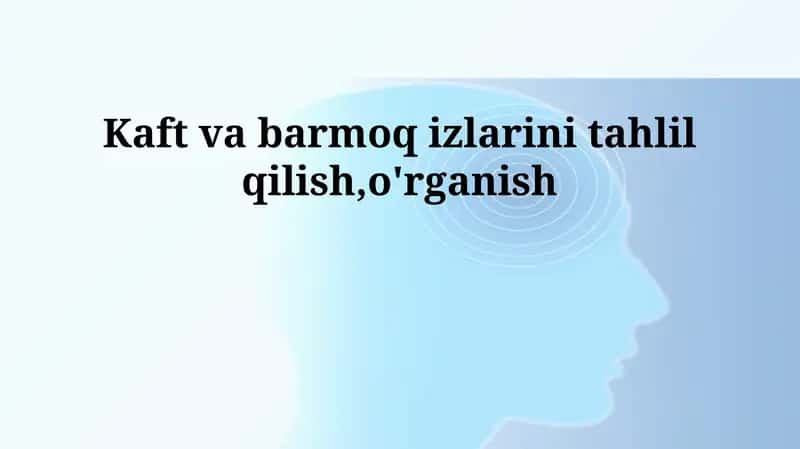 Kaft va barmoq izlarini tahlil qilish,o'rganish